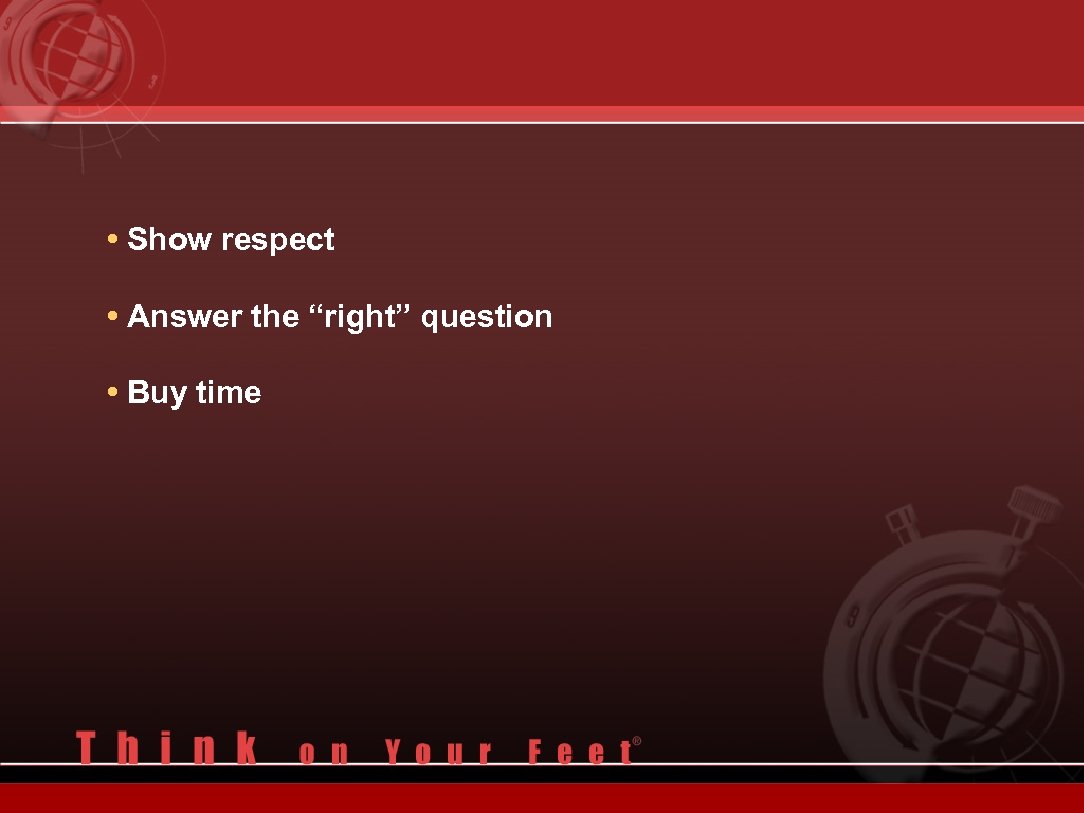 • Show respect

• Answer the “right” question

• Buy time

Think on Your Feet®